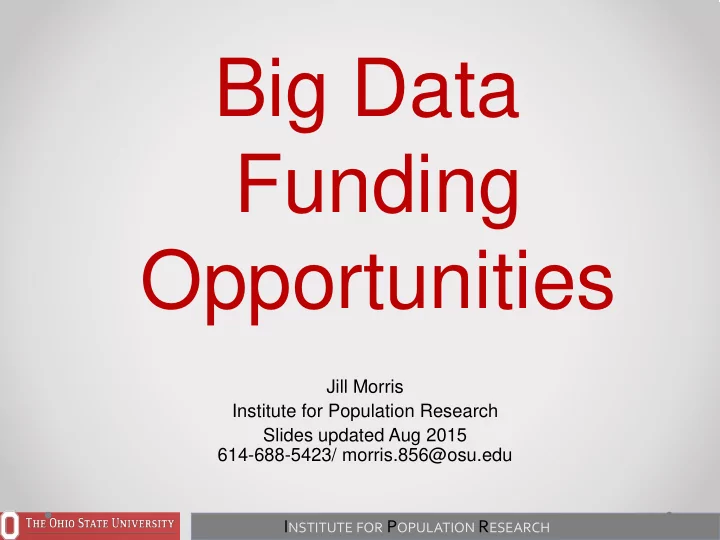 Big Data Funding Opportunities

Jill Morris
Institute for Population Research
Slides updated Aug 2015
614-688-5423/ morris.856@osu.edu

THE OHIO STATE UNIVERSITY

INSTITUTE FOR POPULATION RESEARCH